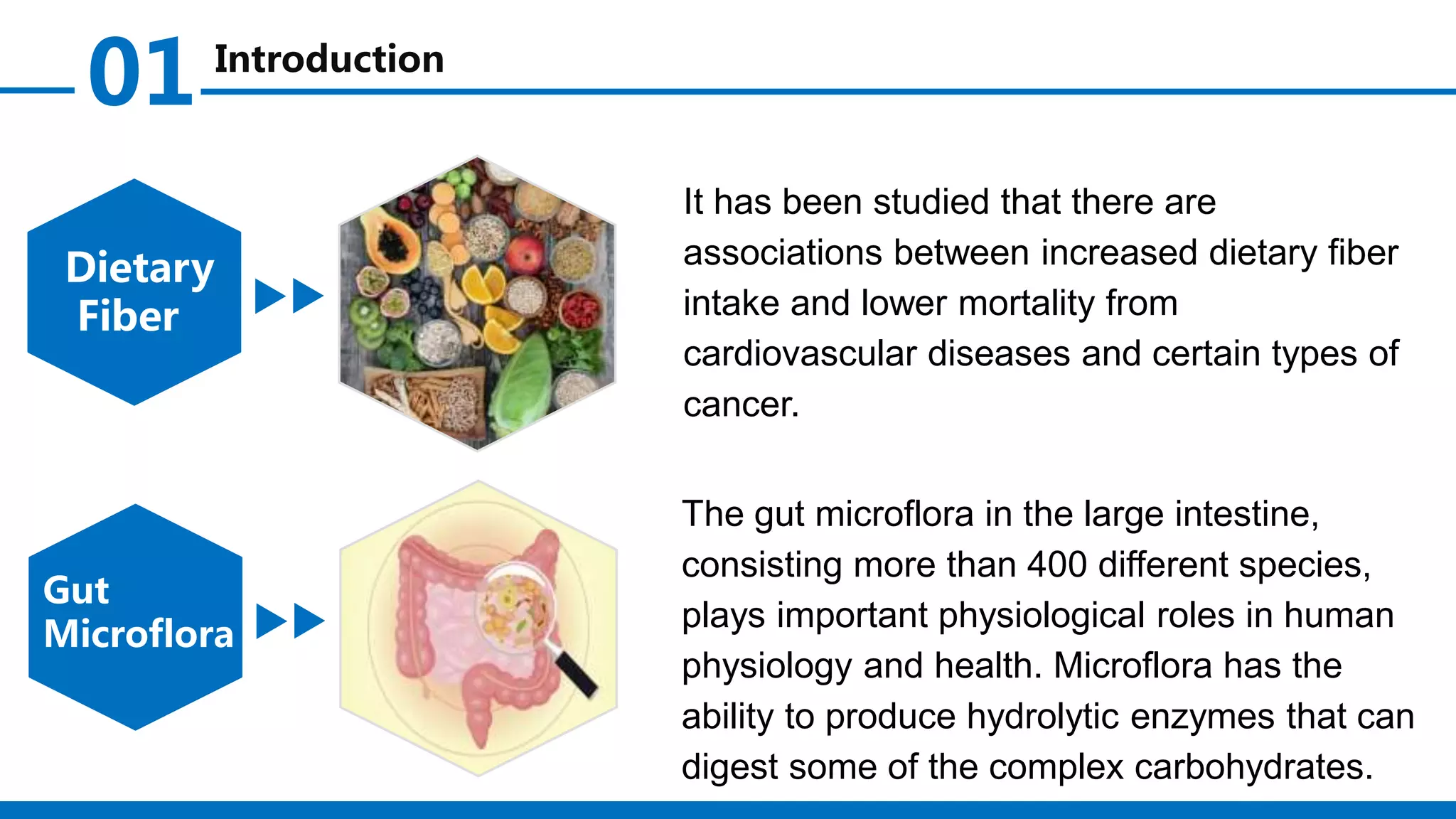 01 Introduction

Dietary Fiber

It has been studied that there are associations between increased dietary fiber intake and lower mortality from cardiovascular diseases and certain types of cancer.

Gut Microflora

The gut microflora in the large intestine, consisting more than 400 different species, plays important physiological roles in human physiology and health. Microflora has the ability to produce hydrolytic enzymes that can digest some of the complex carbohydrates.